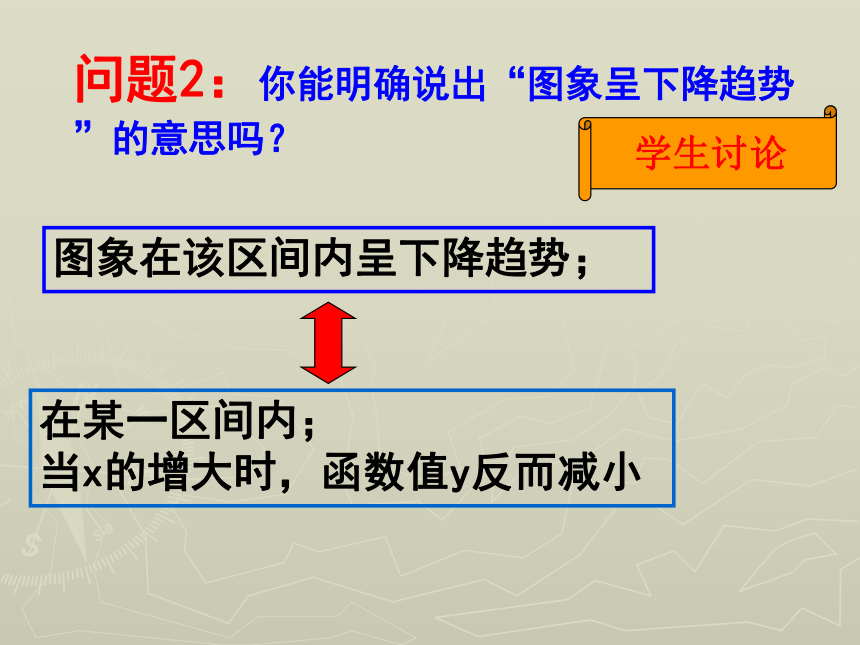 问题2：你能明确说出“图象呈下降趋势”的意思吗？

学生讨论

图象在该区间内呈下降趋势；

在某一区间内；
当x的增大时，函数值y反而减小